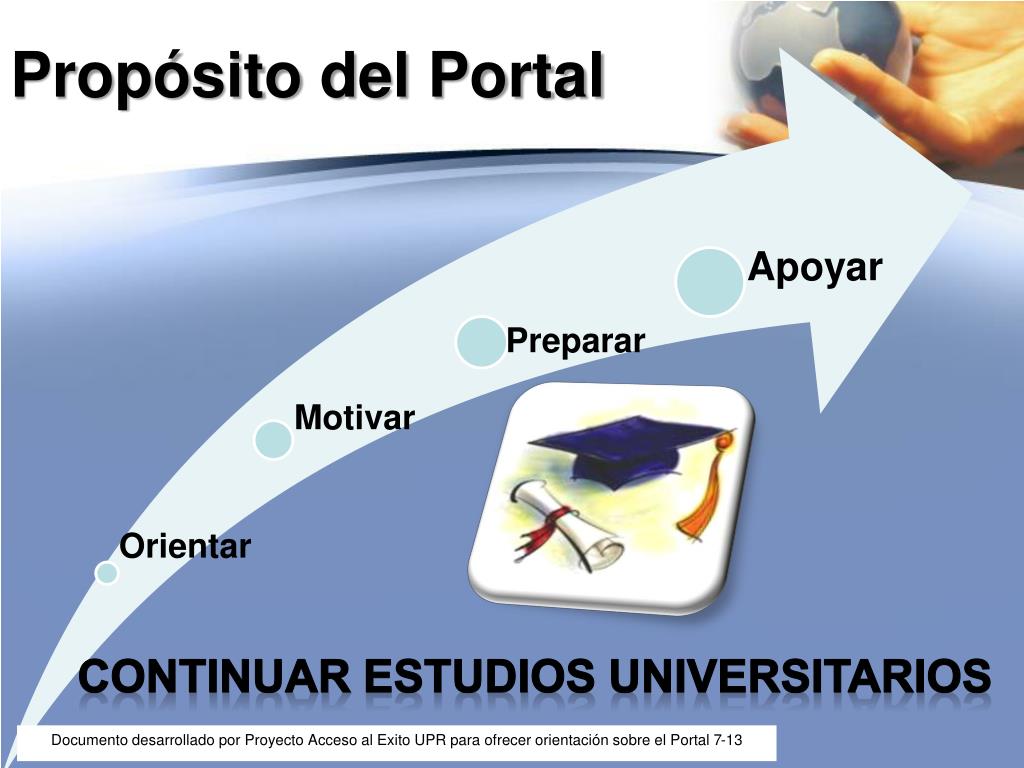 Propósito del Portal

Apoyar

Preparar

Motivar

Orientar

CONTINUAR ESTUDIOS UNIVERSITARIOS

Documento desarrollado por Proyecto Acceso al Exito UPR para ofrecer orientación sobre el Portal 7-13